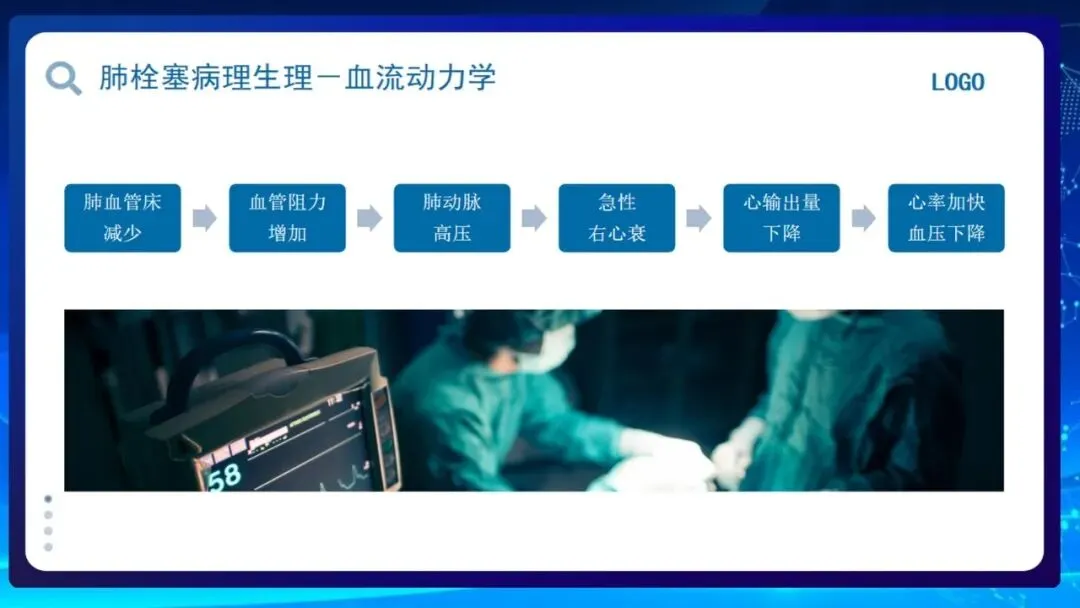 肺栓塞病理生理－血流动力学

LOGO

肺血管床减少

血管阻力增加

肺动脉高压

急性右心衰

心输出量下降

心率加快血压下降

58